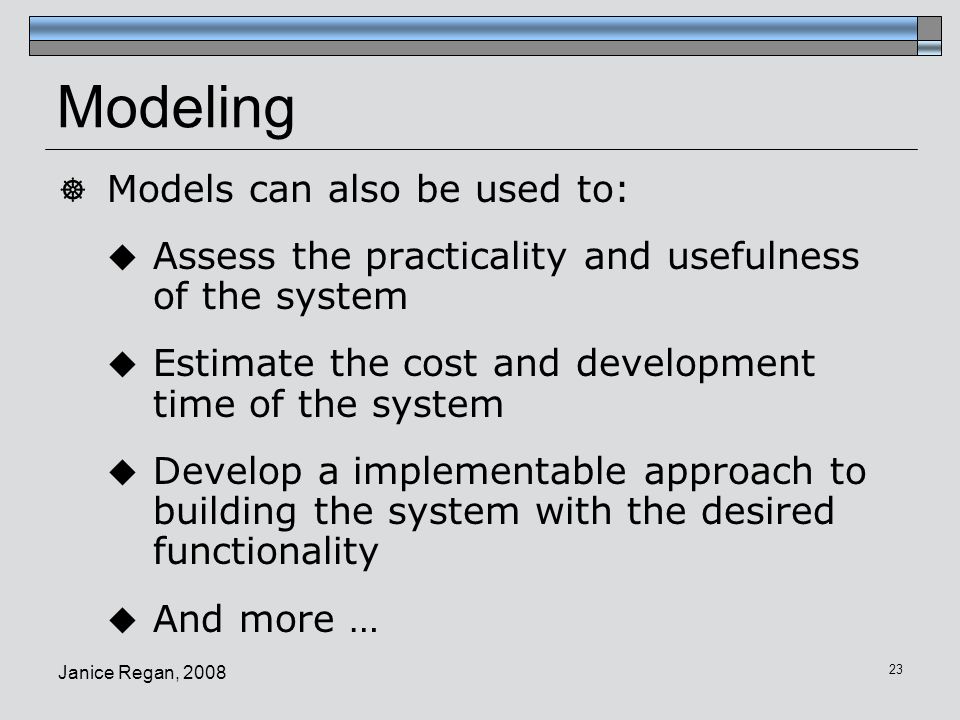 Modeling

Models can also be used to:

Assess the practicality and usefulness of the system

Estimate the cost and development time of the system

Develop a implementable approach to building the system with the desired functionality

And more …

Janice Regan, 2008

23